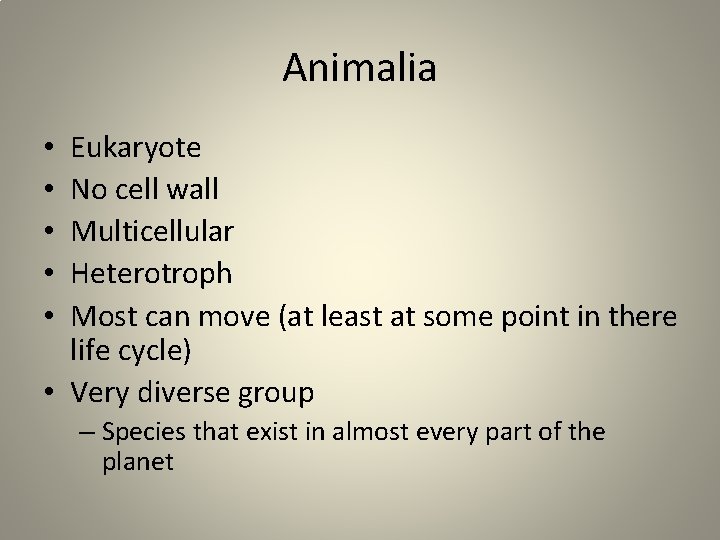 Animalia

• Eukaryote
• No cell wall
• Multicellular
• Heterotroph
• Most can move (at least at some point in there life cycle)
• Very diverse group
– Species that exist in almost every part of the planet